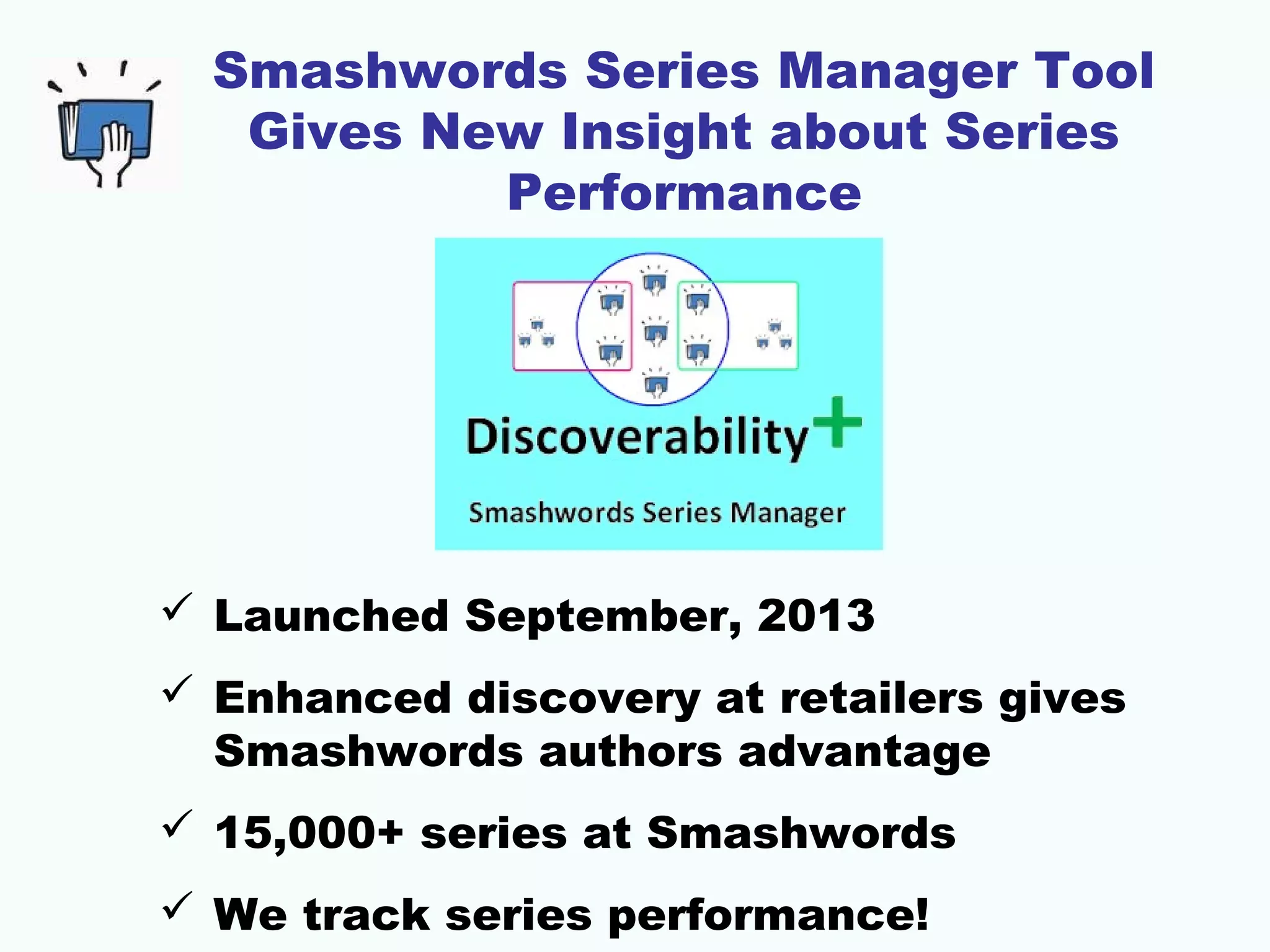 Smashwords Series Manager Tool Gives New Insight about Series Performance

Discoverability+

Smashwords Series Manager

✓ Launched September, 2013

✓ Enhanced discovery at retailers gives Smashwords authors advantage

✓ 15,000+ series at Smashwords

✓ We track series performance!